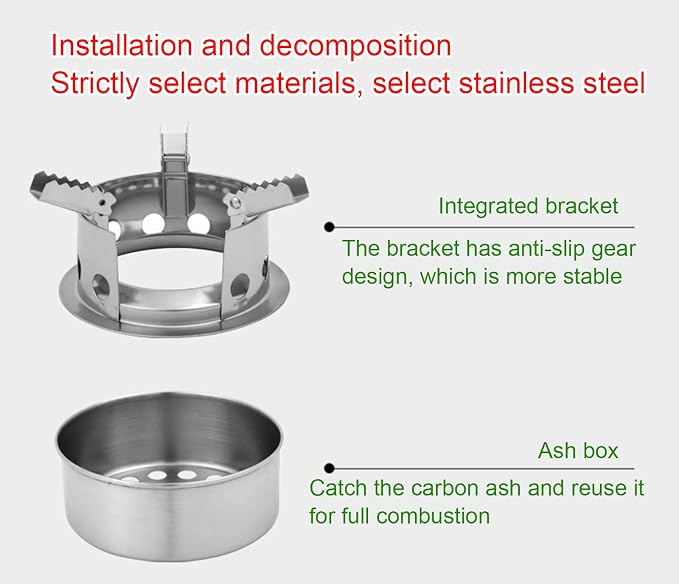 Installation and decomposition
Strictly select materials, select stainless steel

Integrated bracket

The bracket has anti-slip gear design, which is more stable

Ash box

Catch the carbon ash and reuse it for full combustion